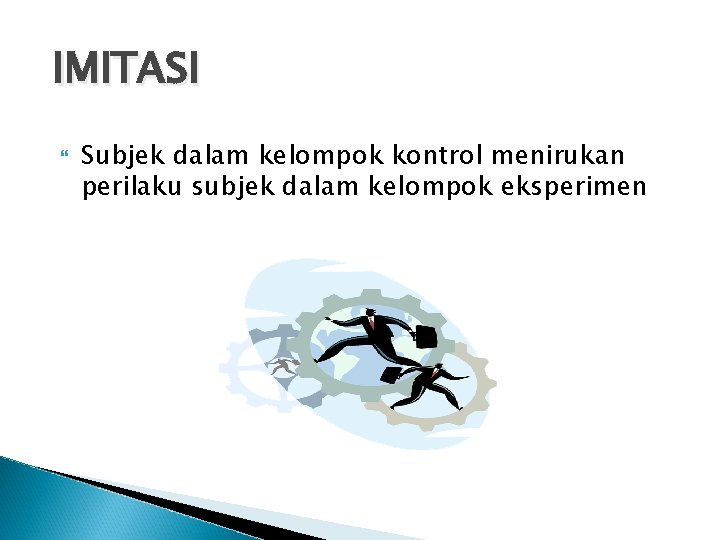 IMITASI

Subjek dalam kelompok kontrol menirukan perilaku subjek dalam kelompok eksperimen